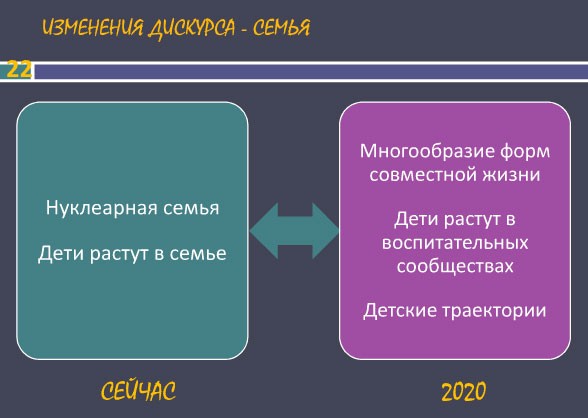 ИЗМЕНЕНИЯ ДИСКУРСА - СЕМЬЯ

22

Нуклеарная семья

Дети растут в семье

Многообразие форм совместной жизни

Дети растут в воспитательных сообществах

Детские траектории

СЕЙЧАС

2020